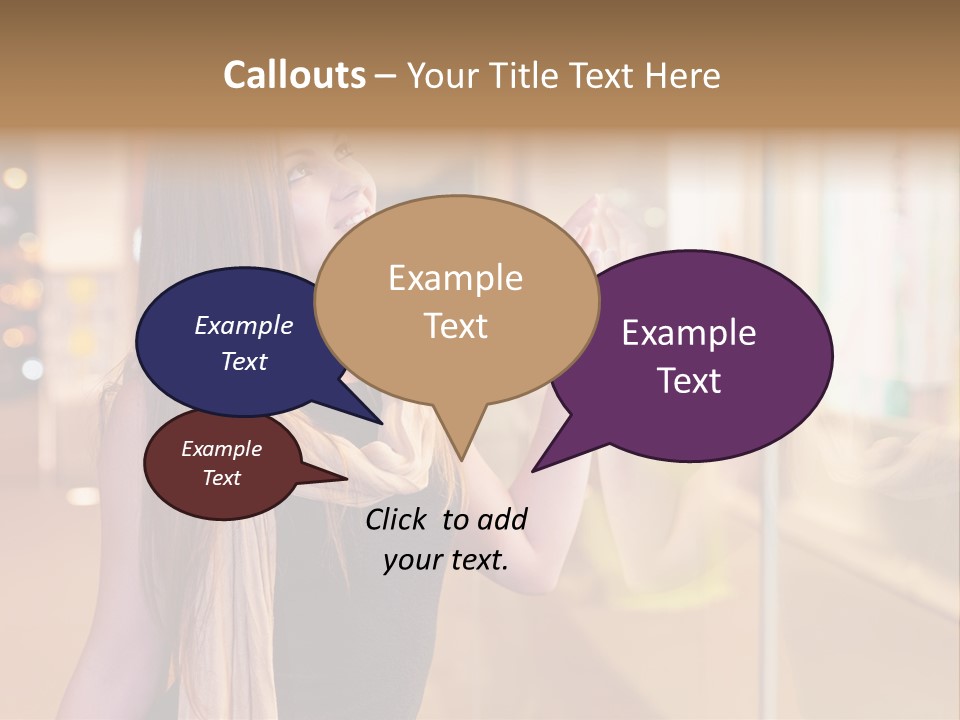 Callouts – Your Title Text Here

Example Text

Example Text

Example Text

Example Text

Click to add your text.